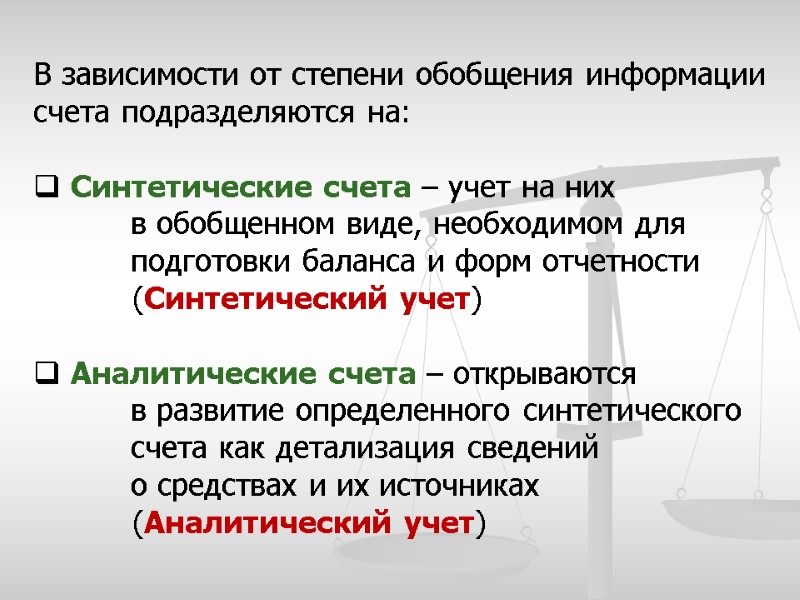 В зависимости от степени обобщения информации счета подразделяются на:

❑ Синтетические счета – учет на них в обобщенном виде, необходимом для подготовки баланса и форм отчетности (Синтетический учет)

❑ Аналитические счета – открываются в развитие определенного синтетического счета как детализация сведений о средствах и их источниках (Аналитический учет)